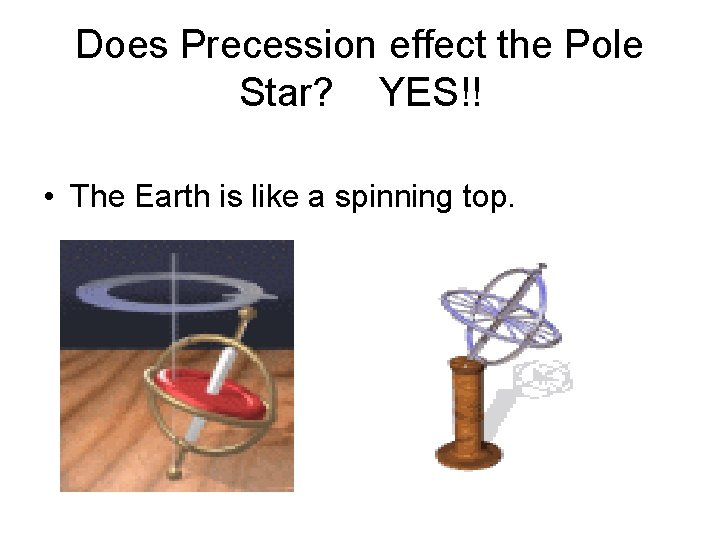 Does Precession effect the Pole Star? YES!!

• The Earth is like a spinning top.